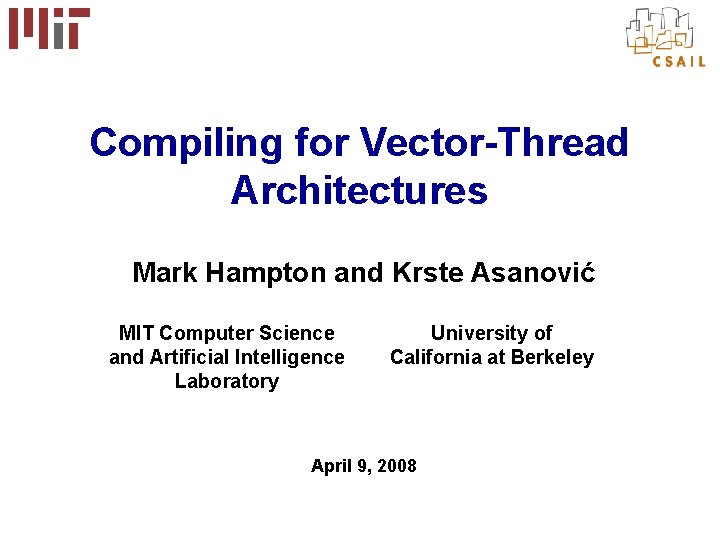 MIT

CSAIL

Compiling for Vector-Thread Architectures

Mark Hampton and Krste Asanović

MIT Computer Science and Artificial Intelligence Laboratory

University of California at Berkeley

April 9, 2008